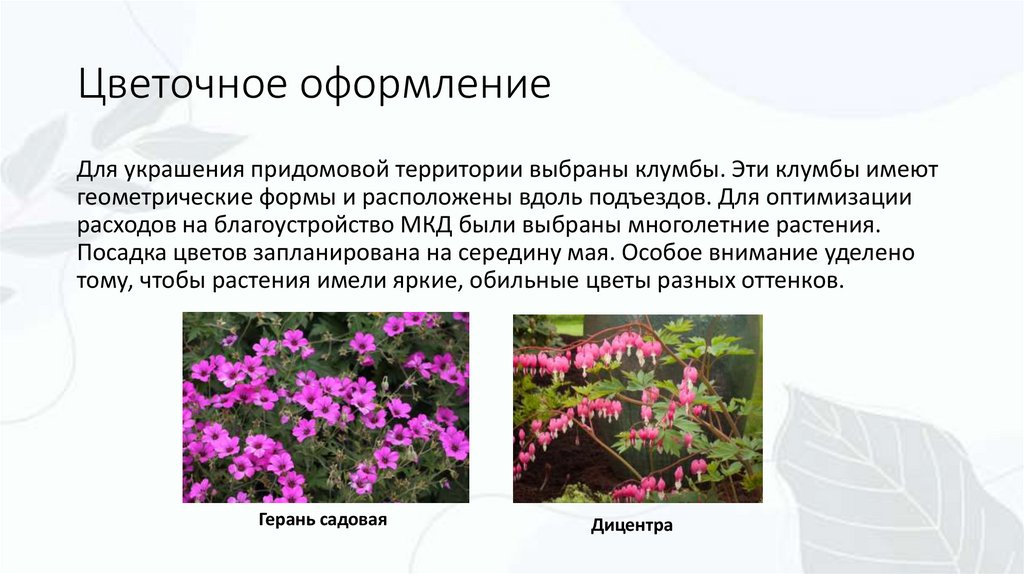 Цветочное оформление

Для украшения придомовой территории выбраны клумбы. Эти клумбы имеют геометрические формы и расположены вдоль подъездов. Для оптимизации расходов на благоустройство МКД были выбраны многолетние растения. Посадка цветов запланирована на середину мая. Особое внимание уделено тому, чтобы растения имели яркие, обильные цветы разных оттенков.

Герань садовая

Дицентра